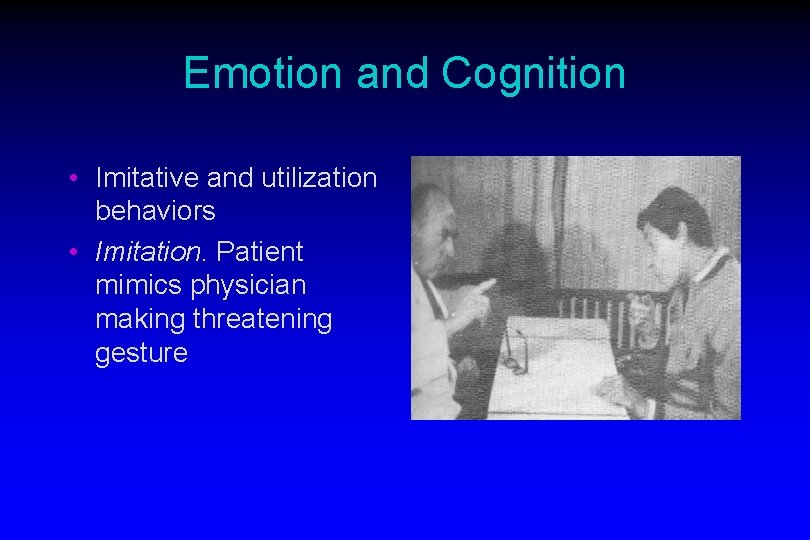 Emotion and Cognition

• Imitative and utilization behaviors
• Imitation. Patient mimics physician making threatening gesture